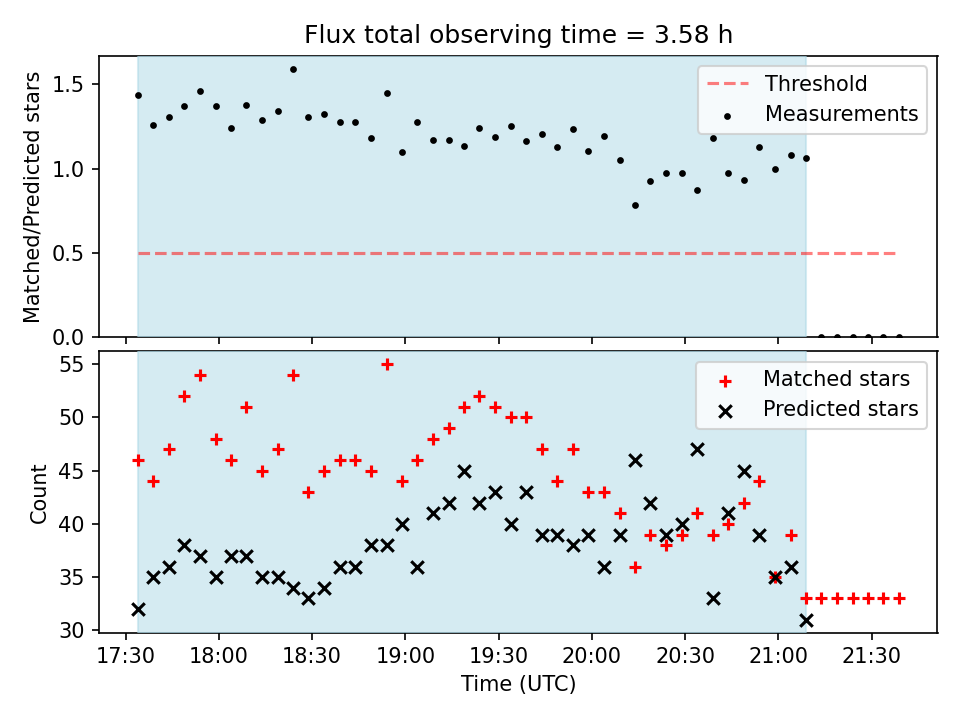 Flux total observing time = 3.58 h

Matched/Predicted stars

1.5
1.0
0.5
0.0

Threshold
Measurements

Count

55
50
45
40
35
30

Matched stars
Predicted stars

17:30
18:00
18:30
19:00
19:30
20:00
20:30
21:00
21:30

Time (UTC)